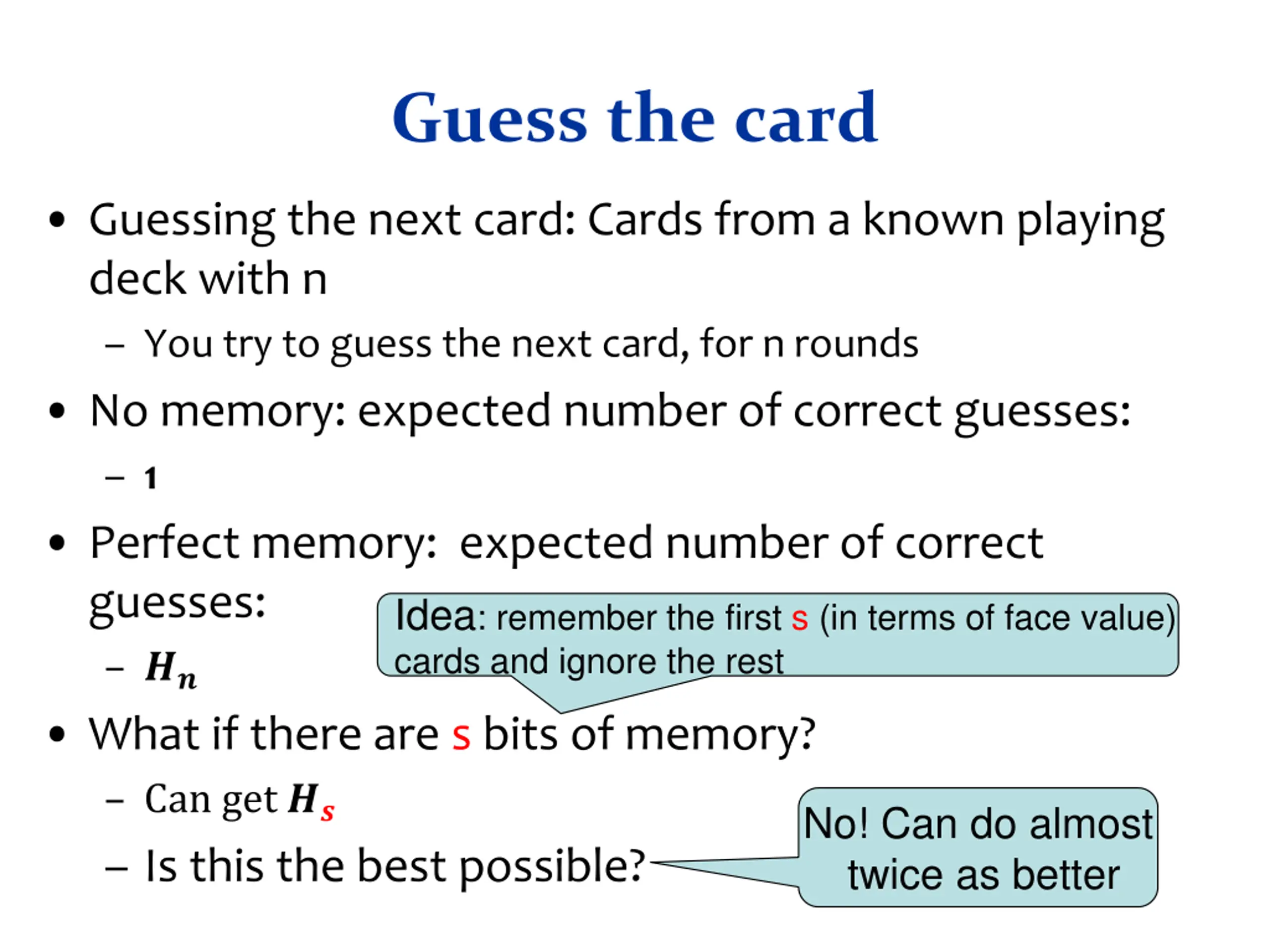 Guess the card

• Guessing the next card: Cards from a known playing deck with n
  – You try to guess the next card, for n rounds
• No memory: expected number of correct guesses:
  – 1
• Perfect memory: expected number of correct guesses:
  – $H_n$

Idea: remember the first s (in terms of face value) cards and ignore the rest

• What if there are s bits of memory?
  – Can get $H_s$
  – Is this the best possible?

No! Can do almost twice as better